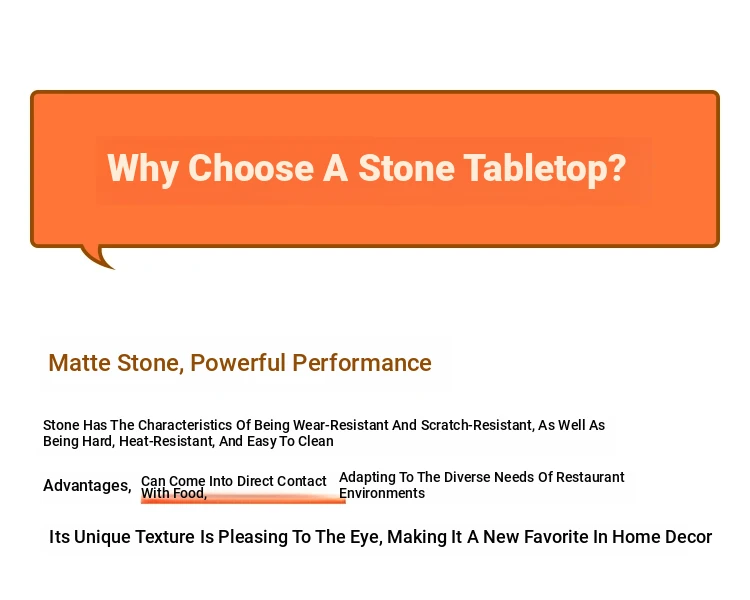 Why Choose A Stone Tabletop?

Matte Stone, Powerful Performance

Stone Has The Characteristics Of Being Wear-Resistant And Scratch-Resistant, As Well As Being Hard, Heat-Resistant, And Easy To Clean

Advantages, Can Come Into Direct Contact With Food, Adapting To The Diverse Needs Of Restaurant Environments

Its Unique Texture Is Pleasing To The Eye, Making It A New Favorite In Home Decor